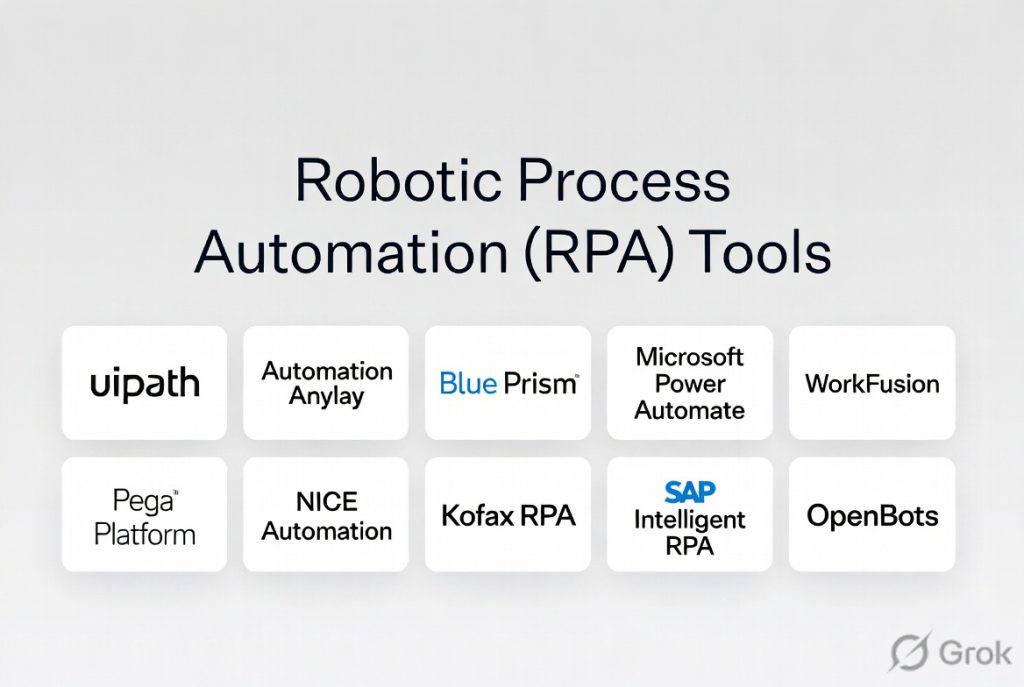 Robotic Process Automation (RPA) Tools

uipath

Automation Anylay

Blue Prism

Microsoft Power Automate

WorkFusion

Pega Platform

NICE Automation

Kofax RPA

SAP Intelligent RPA

OpenBots

Grok